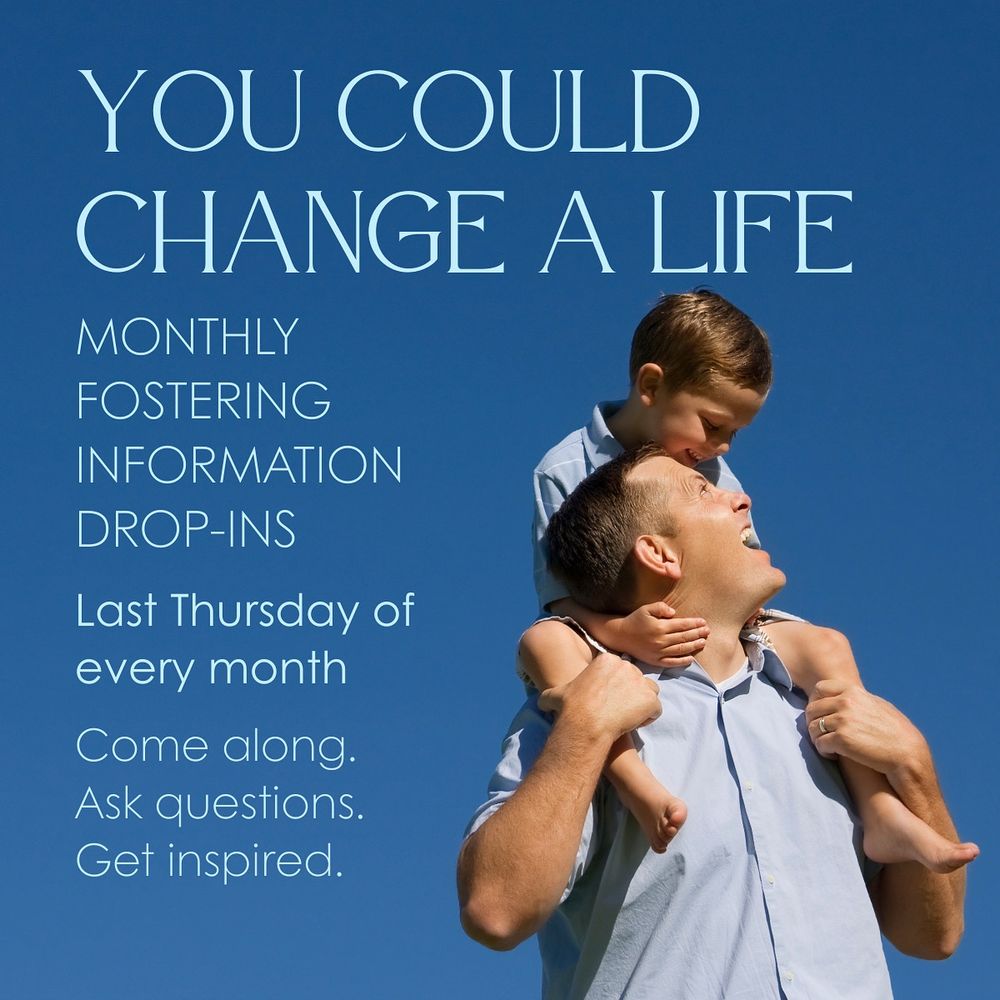 YOU COULD CHANGE A LIFE

MONTHLY FOSTERING INFORMATION DROP-INS

Last Thursday of every month

Come along. Ask questions. Get inspired.